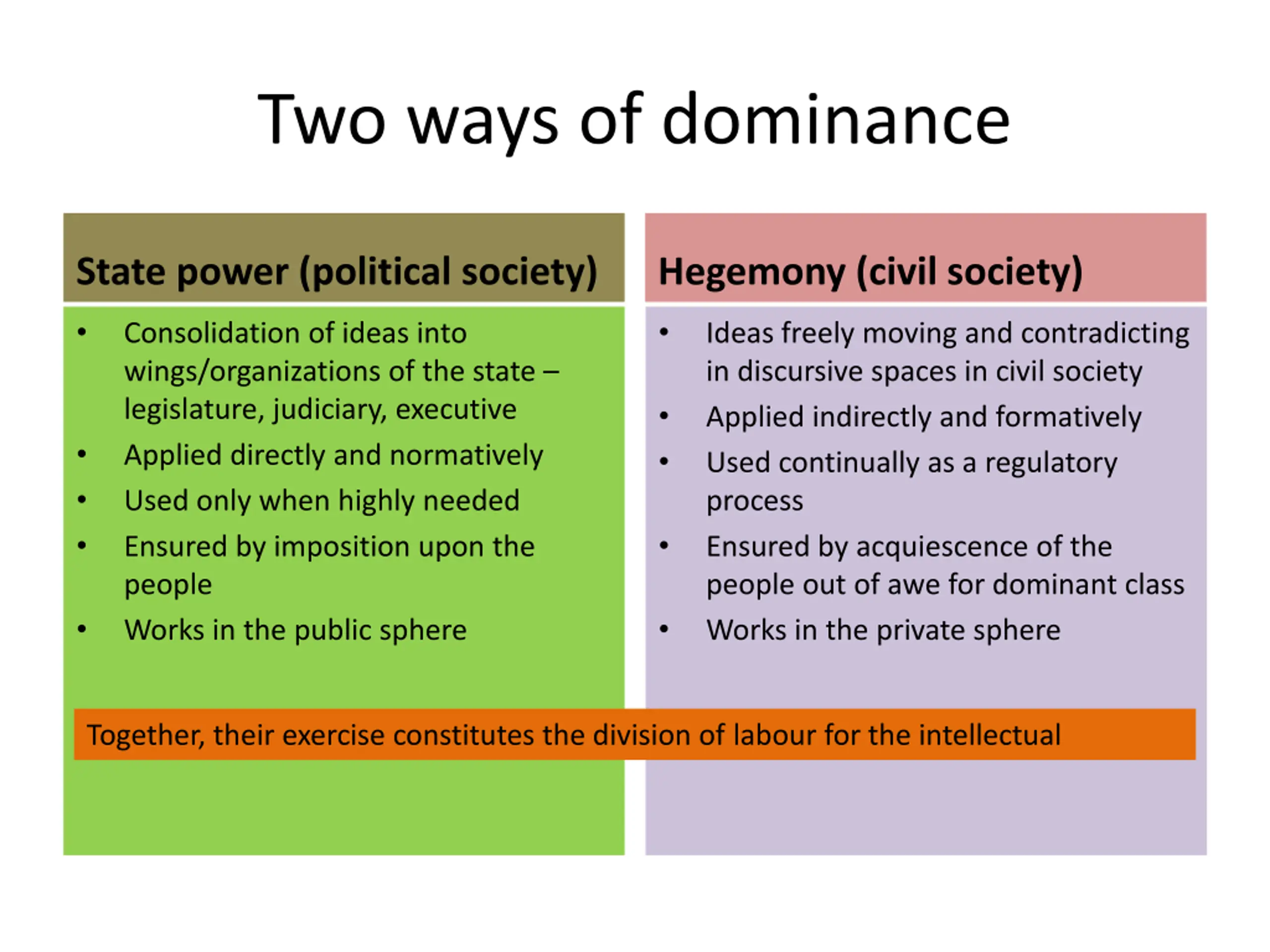 Two ways of dominance

State power (political society)

• Consolidation of ideas into wings/organizations of the state – legislature, judiciary, executive
• Applied directly and normatively
• Used only when highly needed
• Ensured by imposition upon the people
• Works in the public sphere

Hegemony (civil society)

• Ideas freely moving and contradicting in discursive spaces in civil society
• Applied indirectly and formatively
• Used continually as a regulatory process
• Ensured by acquiescence of the people out of awe for dominant class
• Works in the private sphere

Together, their exercise constitutes the division of labour for the intellectual